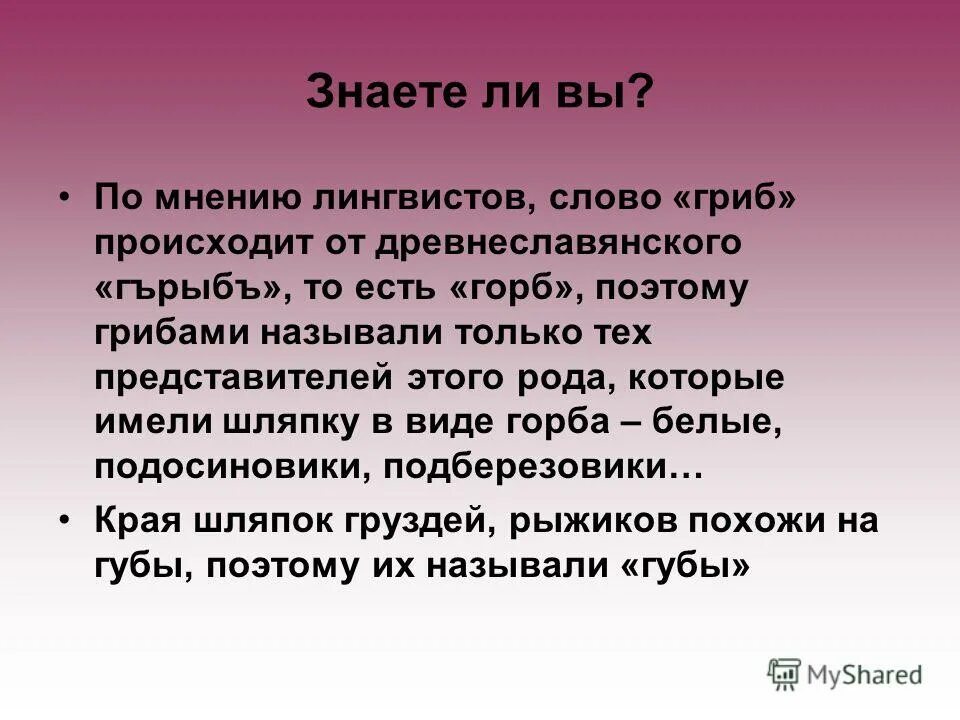 Знаете ли вы?

• По мнению лингвистов, слово «гриб» происходит от древнеславянского «гърыбъ», то есть «горб», поэтому грибами называли только тех представителей этого рода, которые имели шляпку в виде горба – белые, подосиновики, подберезовики…

• Края шляпок груздей, рыжиков похожи на губы, поэтому их называли «губы»

MyShared